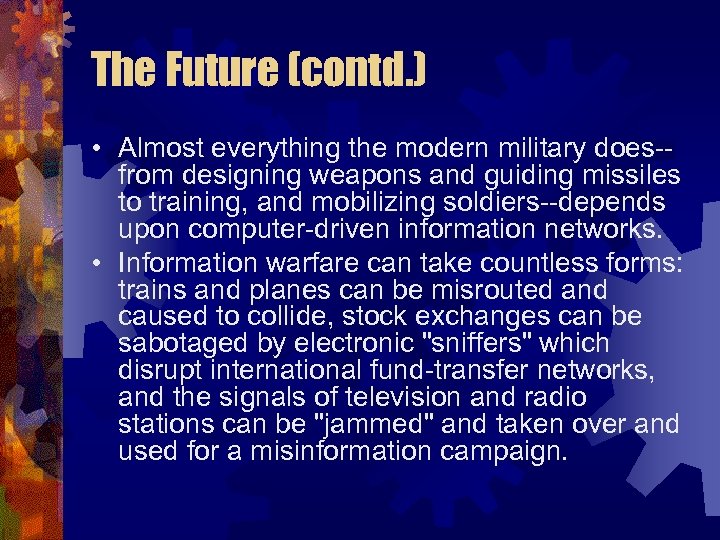 The Future (contd.)

• Almost everything the modern military does--from designing weapons and guiding missiles to training, and mobilizing soldiers--depends upon computer-driven information networks.
• Information warfare can take countless forms: trains and planes can be misrouted and caused to collide, stock exchanges can be sabotaged by electronic "sniffers" which disrupt international fund-transfer networks, and the signals of television and radio stations can be "jammed" and taken over and used for a misinformation campaign.